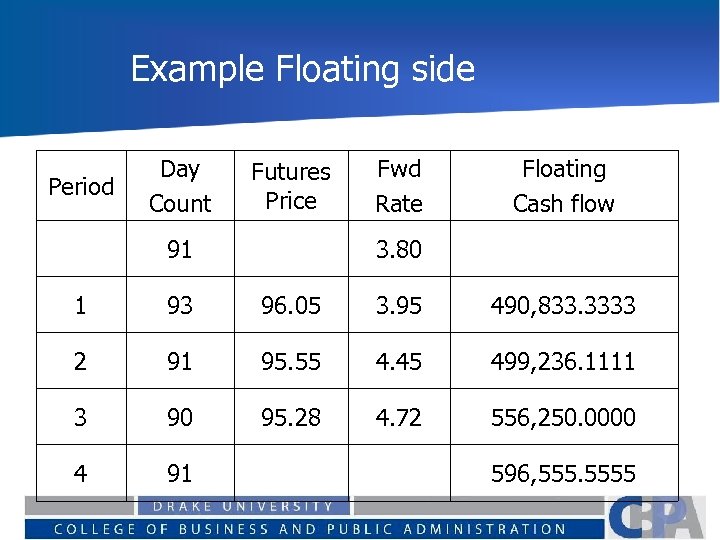 Example Floating side

| Period | Day Count | Futures Price | Fwd Rate | Floating Cash flow |
|---|---|---|---|---|
| | 91 | | 3.80 | |
| 1 | 93 | 96.05 | 3.95 | 490,833.3333 |
| 2 | 91 | 95.55 | 4.45 | 499,236.1111 |
| 3 | 90 | 95.28 | 4.72 | 556,250.0000 |
| 4 | 91 | | | 596,555.5555 |

DRAKE UNIVERSITY
COLLEGE OF BUSINESS AND PUBLIC ADMINISTRATION
CBPA